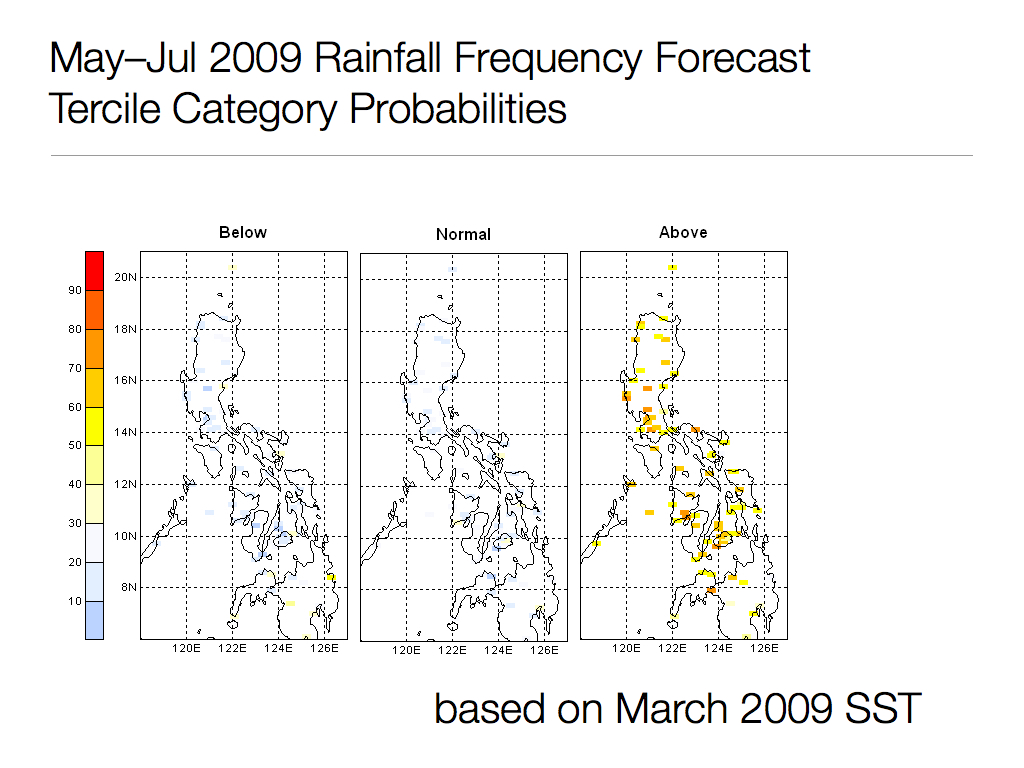 May–Jul 2009 Rainfall Frequency Forecast
Tercile Category Probabilities

90
80
70
60
50
40
30
20
10

Below
20N
18N
16N
14N
12N
10N
8N
120E 122E 124E 126E

Normal
120E 122E 124E 126E

Above
120E 122E 124E 126E

based on March 2009 SST